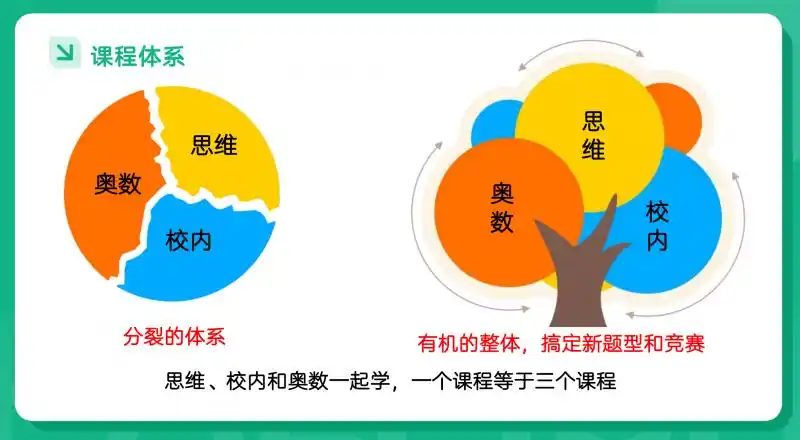 课程体系

奥数

思维

校内

分裂的体系

思维

奥数

校内

有机的整体，搞定新题型和竞赛

思维、校内和奥数一起学，一个课程等于三个课程